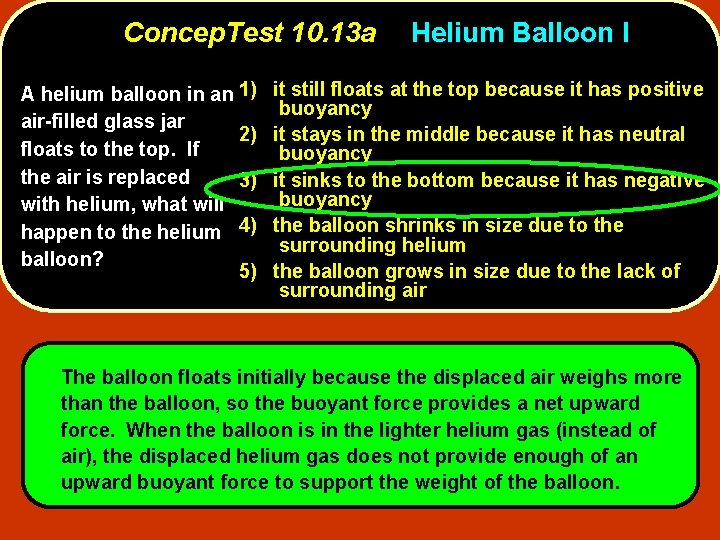 ConcepTest 10.13a Helium Balloon I

A helium balloon in an air-filled glass jar floats to the top. If the air is replaced with helium, what will happen to the helium balloon?

1) it still floats at the top because it has positive buoyancy
2) it stays in the middle because it has neutral buoyancy
3) it sinks to the bottom because it has negative buoyancy
4) the balloon shrinks in size due to the surrounding helium
5) the balloon grows in size due to the lack of surrounding air

The balloon floats initially because the displaced air weighs more than the balloon, so the buoyant force provides a net upward force. When the balloon is in the lighter helium gas (instead of air), the displaced helium gas does not provide enough of an upward buoyant force to support the weight of the balloon.